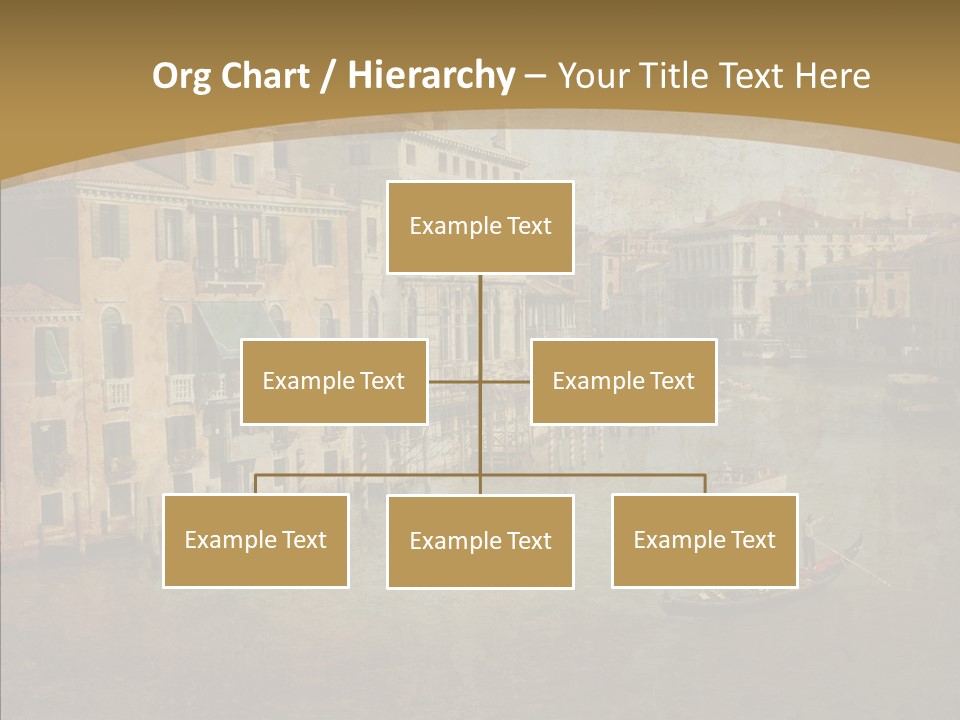 Org Chart / Hierarchy – Your Title Text Here

Example Text

Example Text

Example Text

Example Text

Example Text

Example Text